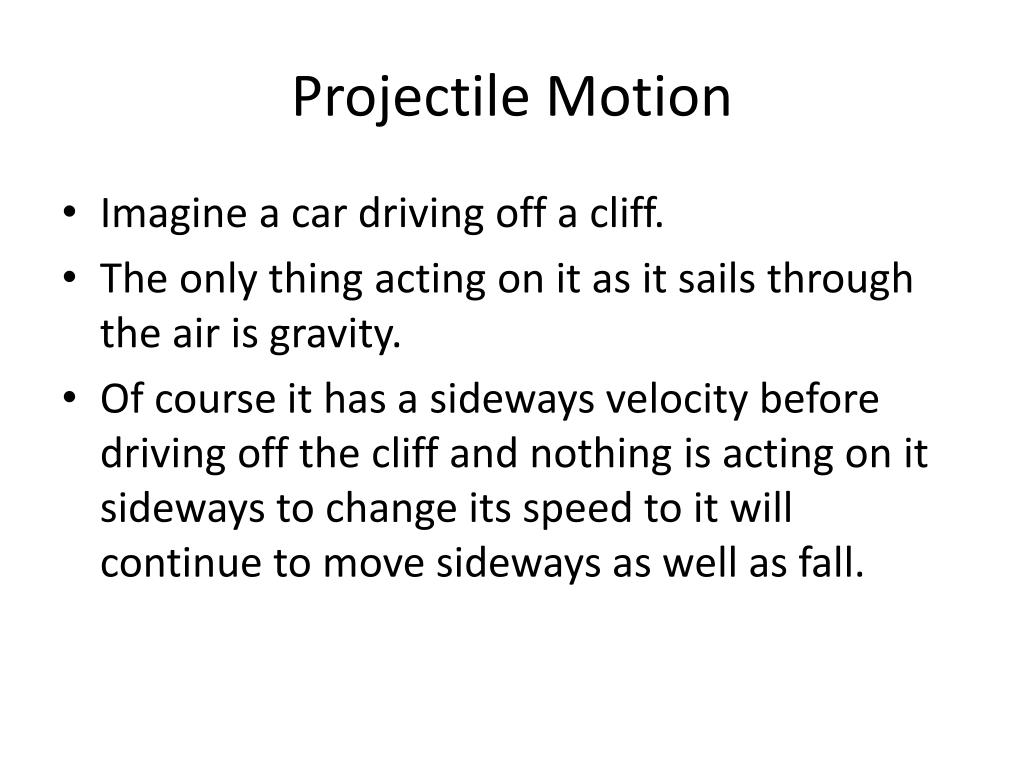 Projectile Motion

• Imagine a car driving off a cliff.
• The only thing acting on it as it sails through the air is gravity.
• Of course it has a sideways velocity before driving off the cliff and nothing is acting on it sideways to change its speed to it will continue to move sideways as well as fall.